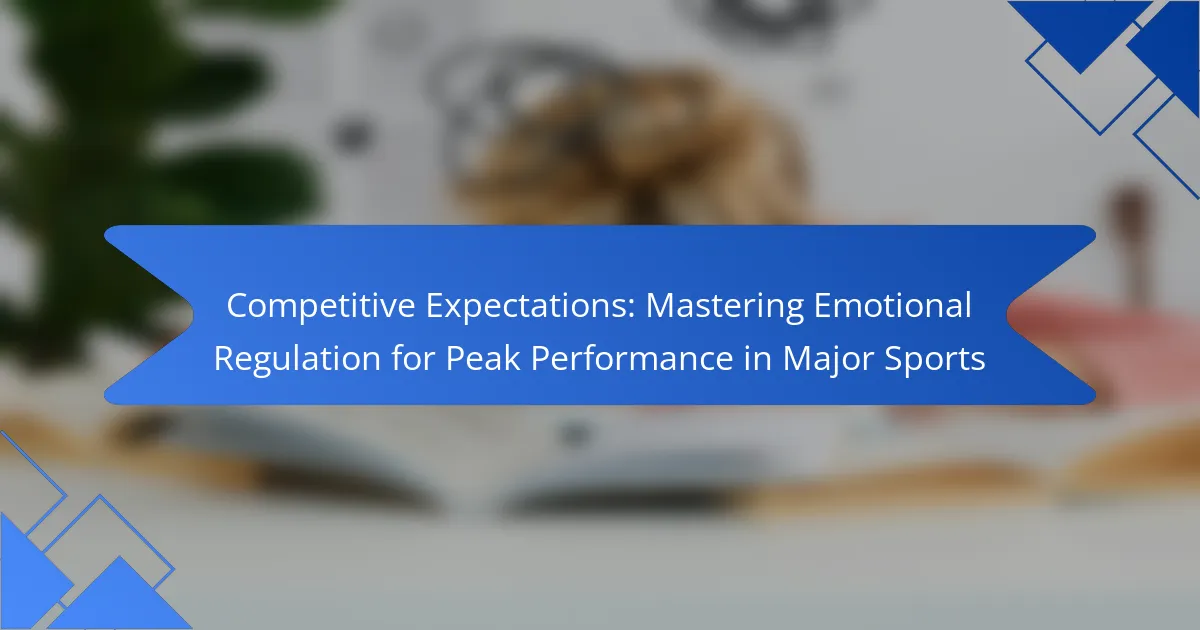 Competitive Expectations: Mastering Emotional Regulation for Peak Performance in Major Sports